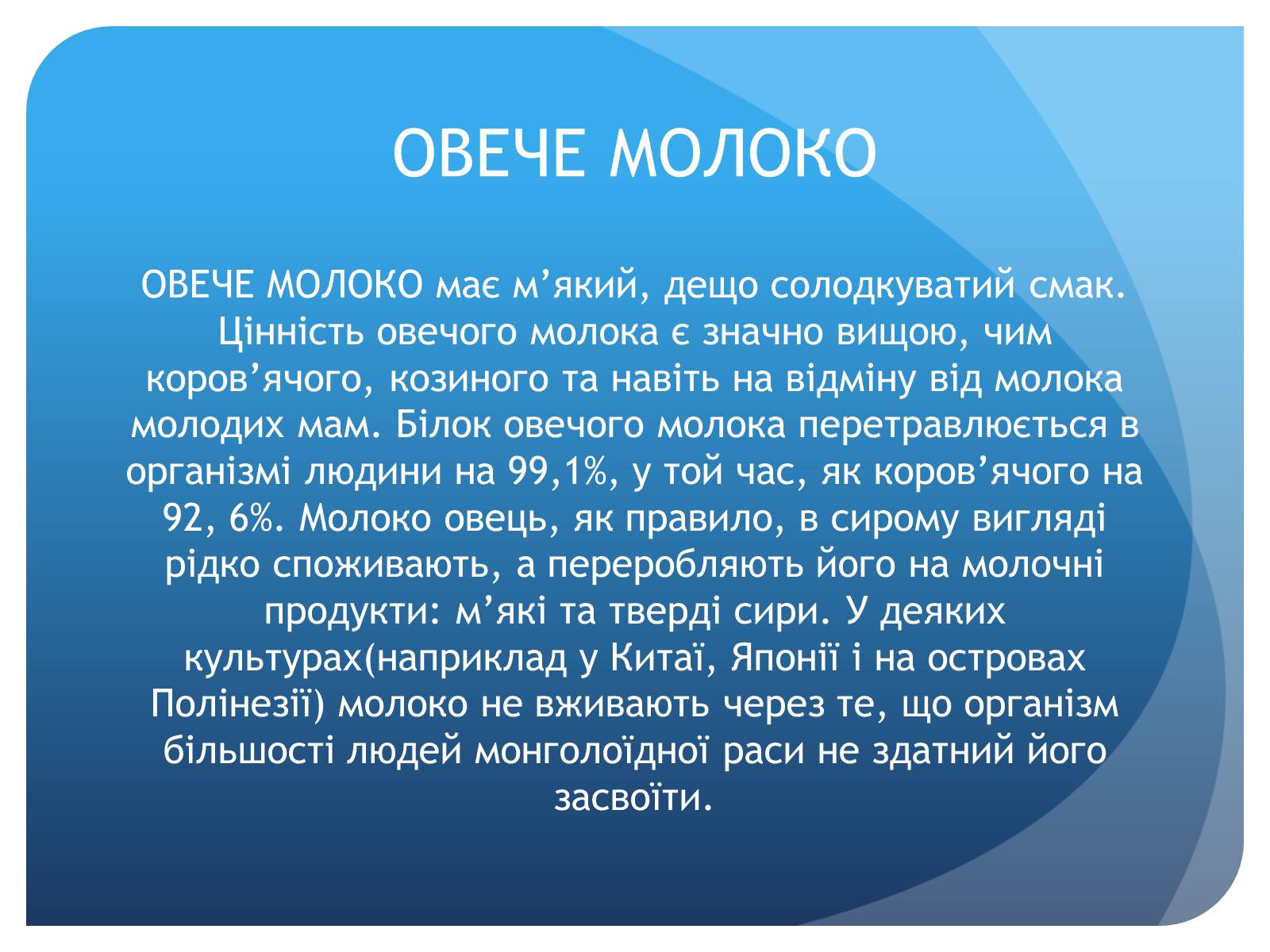 ОВЕЧЕ МОЛОКО

ОВЕЧЕ МОЛОКО має м’який, дещо солодкуватий смак. Цінність овечого молока є значно вищою, чим коров’ячого, козиного та навіть на відміну від молока молодих мам. Білок овечого молока перетравлюється в організмі людини на 99,1%, у той час, як коров’ячого на 92, 6%. Молоко овець, як правило, в сирому вигляді рідко споживають, а переробляють його на молочні продукти: м’які та тверді сири. У деяких культурах(наприклад у Китаї, Японії і на островах Полінезії) молоко не вживають через те, що організм більшості людей монголоїдної раси не здатний його засвоїти.